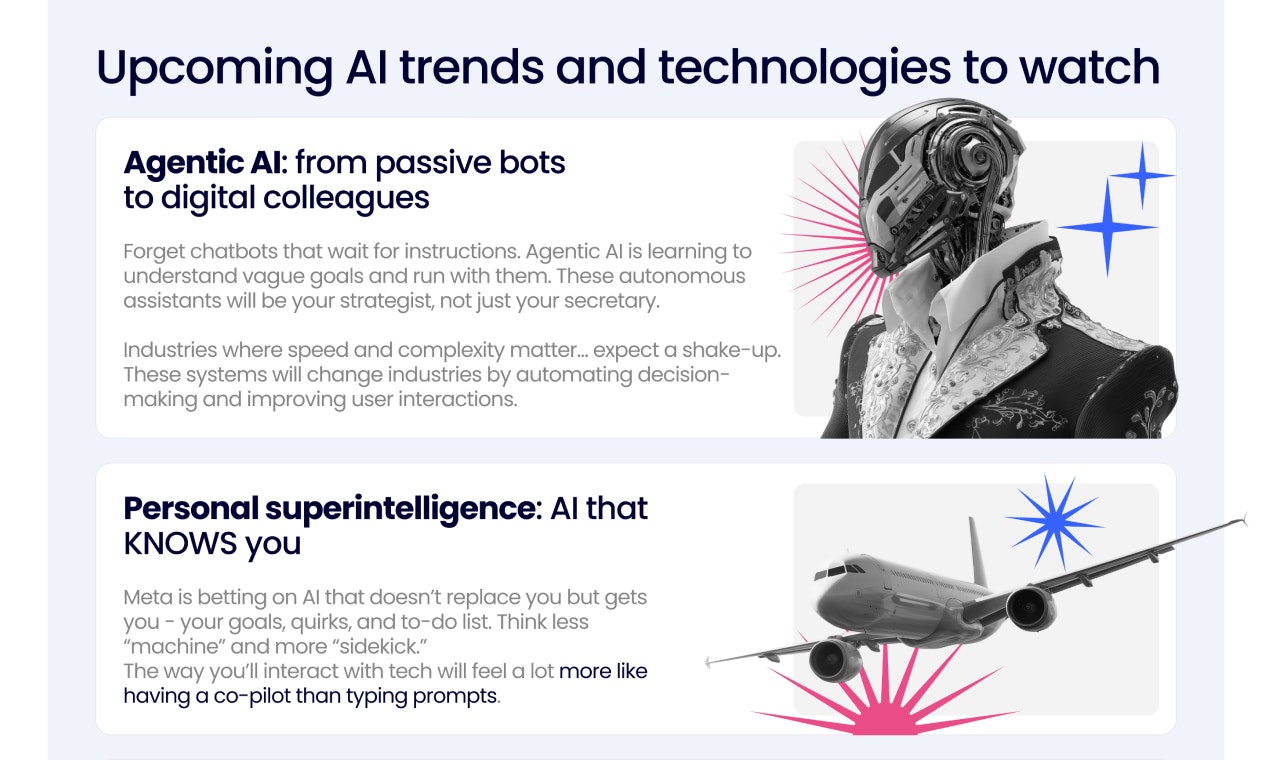 Upcoming AI trends and technologies to watch

Agentic AI: from passive bots to digital colleagues

Forget chatbots that wait for instructions. Agentic AI is learning to understand vague goals and run with them. These autonomous assistants will be your strategist, not just your secretary.

Industries where speed and complexity matter... expect a shake-up. These systems will change industries by automating decision-making and improving user interactions.

Personal superintelligence: AI that KNOWS you

Meta is betting on AI that doesn't replace you but gets you - your goals, quirks, and to-do list. Think less "machine" and more "sidekick."
The way you'll interact with tech will feel a lot more like having a co-pilot than typing prompts.